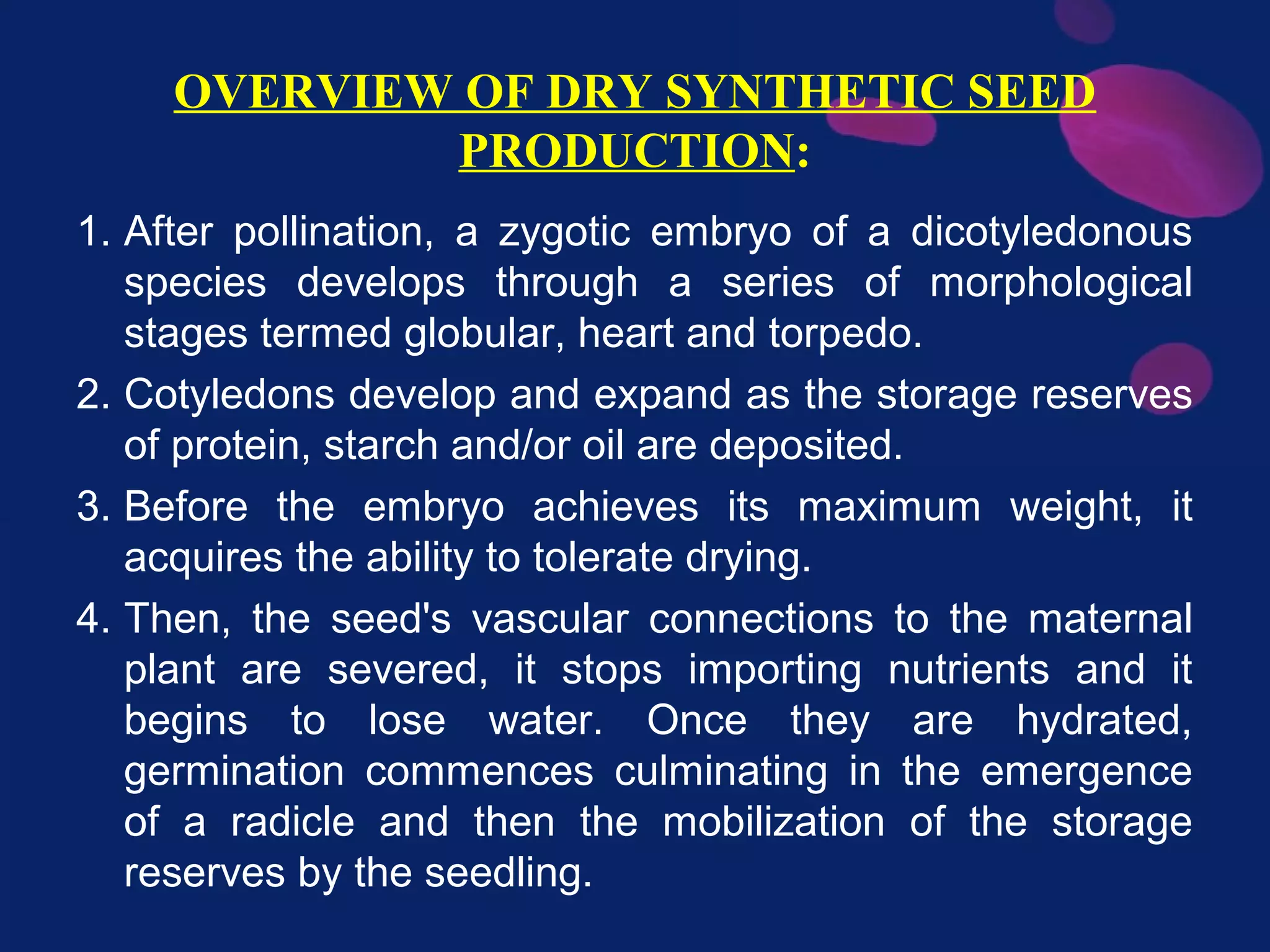 OVERVIEW OF DRY SYNTHETIC SEED PRODUCTION:

1. After pollination, a zygotic embryo of a dicotyledonous species develops through a series of morphological stages termed globular, heart and torpedo.

2. Cotyledons develop and expand as the storage reserves of protein, starch and/or oil are deposited.

3. Before the embryo achieves its maximum weight, it acquires the ability to tolerate drying.

4. Then, the seed's vascular connections to the maternal plant are severed, it stops importing nutrients and it begins to lose water. Once they are hydrated, germination commences culminating in the emergence of a radicle and then the mobilization of the storage reserves by the seedling.